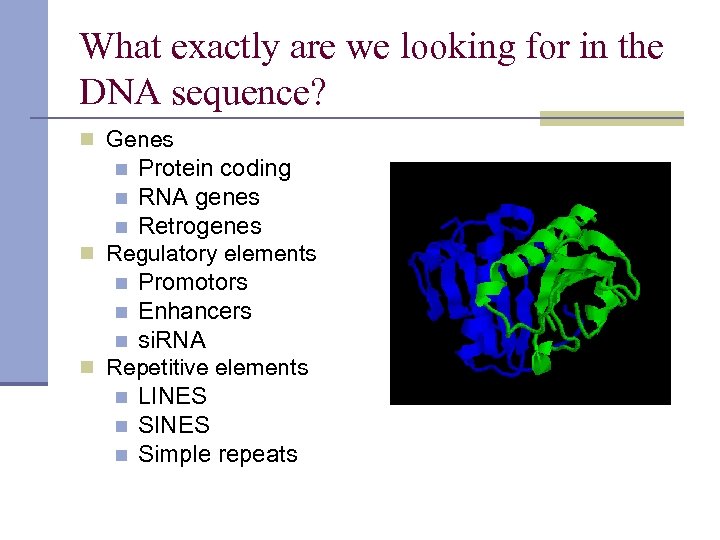 What exactly are we looking for in the DNA sequence?

Genes
Protein coding
RNA genes
Retrogenes
Regulatory elements
Promotors
Enhancers
siRNA
Repetitive elements
LINES
SINES
Simple repeats